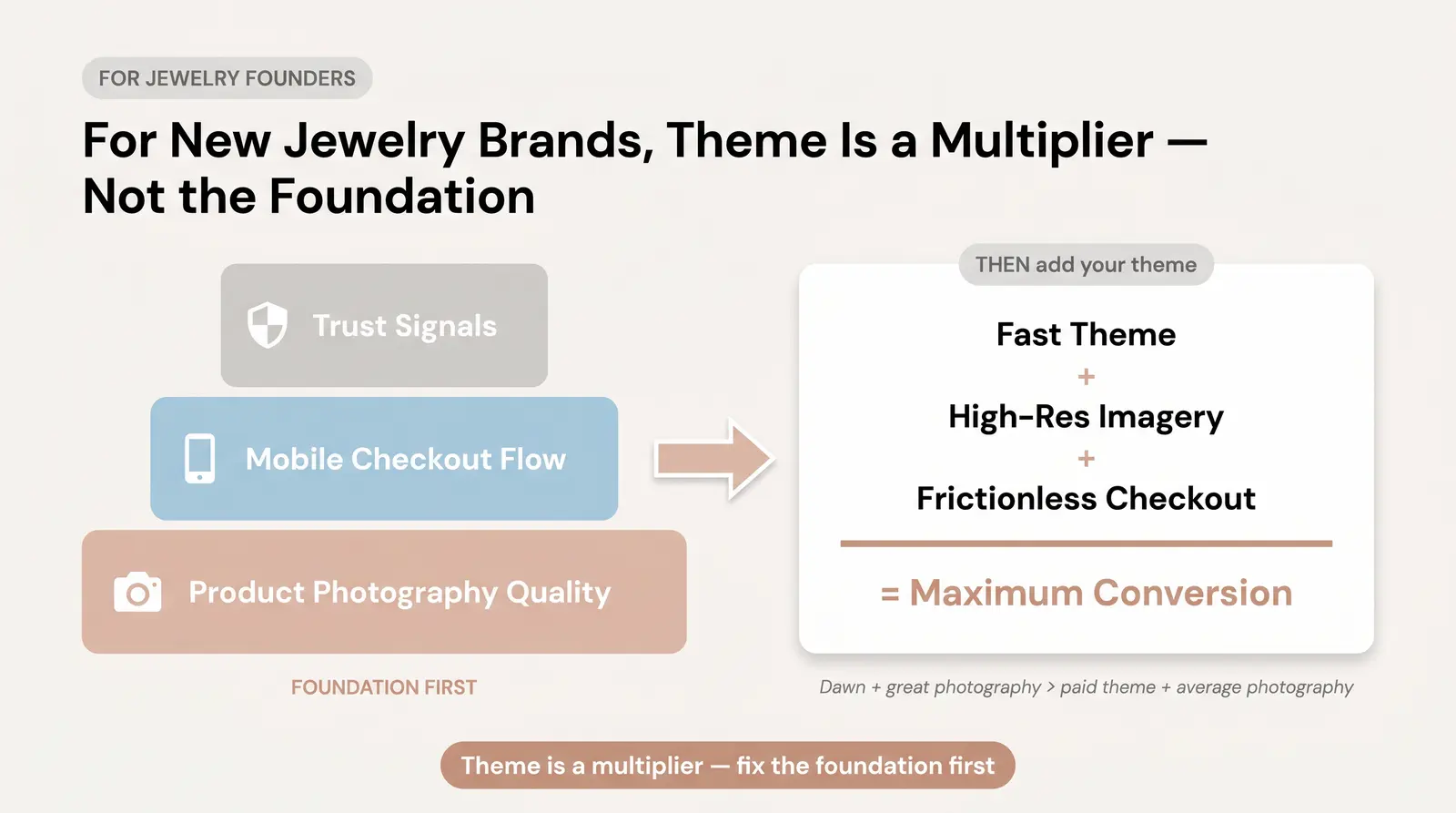 FOR JEWELRY FOUNDERS

For New Jewelry Brands, Theme Is a Multiplier — Not the Foundation

Trust Signals

Mobile Checkout Flow

Product Photography Quality

FOUNDATION FIRST

THEN add your theme

Fast Theme
+
High-Res Imagery
+
Frictionless Checkout

= Maximum Conversion

Dawn + great photography > paid theme + average photography

Theme is a multiplier — fix the foundation first